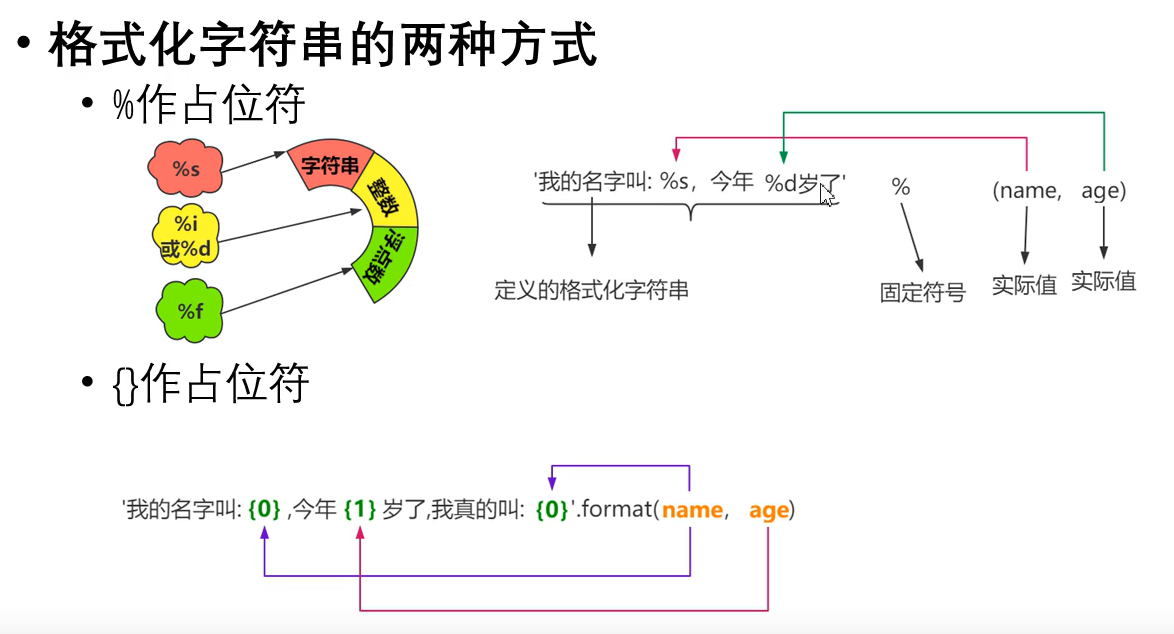 • 格式化字符串的两种方式

• %作占位符

%s

%i
或%d

%f

字符串

整数

浮点数

'我的名字叫: %s，今年 %d岁了'

%

(name， age)

定义的格式化字符串

固定符号

实际值

实际值

• {}作占位符

'我的名字叫: {0} ,今年 {1} 岁了,我真的叫: {0}'.format(name， age)